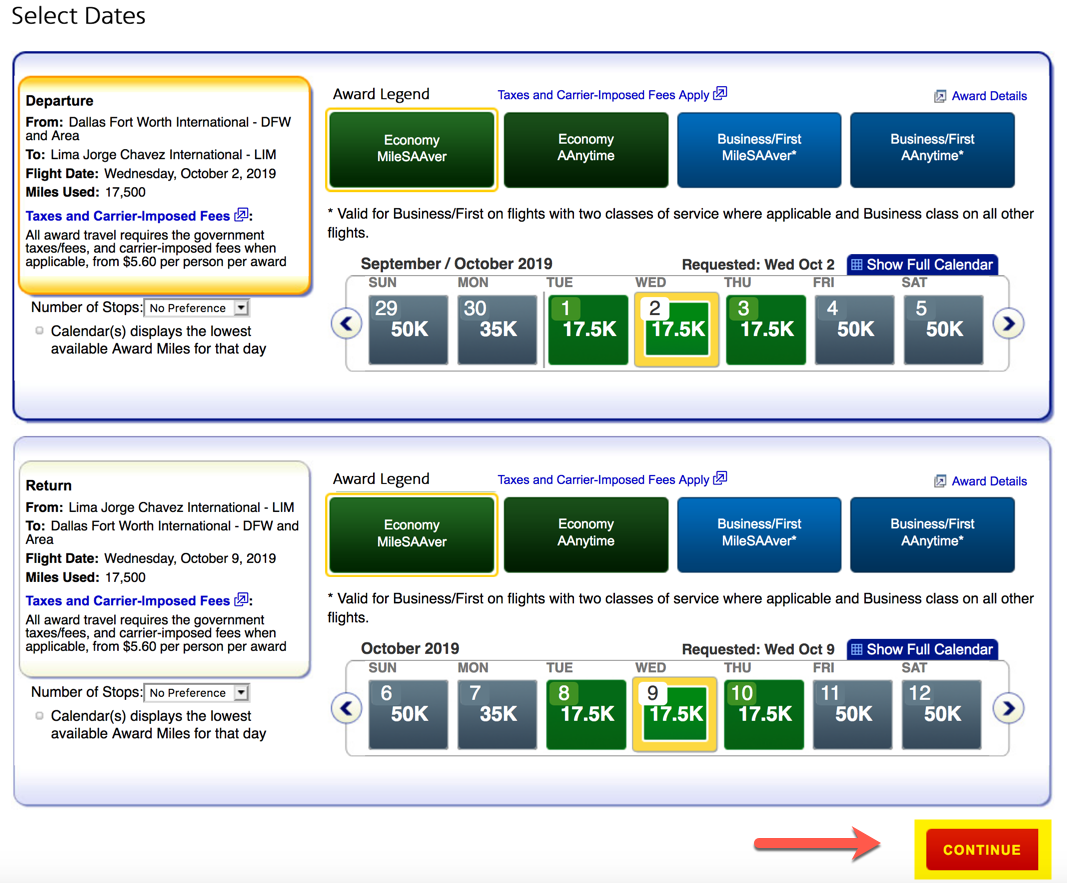 Select Dates

Departure
From: Dallas Fort Worth International - DFW and Area
To: Lima Jorge Chavez International - LIM
Flight Date: Wednesday, October 2, 2019
Miles Used: 17,500

Taxes and Carrier-Imposed Fees:
All award travel requires the government taxes/fees, and carrier-imposed fees when applicable, from $5.60 per person per award

Number of Stops: No Preference
Calendar(s) displays the lowest available Award Miles for that day

Award Legend
Taxes and Carrier-Imposed Fees Apply
Award Details

Economy MileSAAver
Economy AAnytime
Business/First MileSAAver*
Business/First AAnytime*

* Valid for Business/First on flights with two classes of service where applicable and Business class on all other flights.

September / October 2019
Requested: Wed Oct 2
Show Full Calendar

| SUN | MON | TUE | WED | THU | FRI | SAT |
|---|---|---|---|---|---|---|
| 29 50K | 30 35K | 1 17.5K | 2 17.5K | 3 17.5K | 4 50K | 5 50K |

Return
From: Lima Jorge Chavez International - LIM
To: Dallas Fort Worth International - DFW and Area
Flight Date: Wednesday, October 9, 2019
Miles Used: 17,500

Taxes and Carrier-Imposed Fees:
All award travel requires the government taxes/fees, and carrier-imposed fees when applicable, from $5.60 per person per award

Number of Stops: No Preference
Calendar(s) displays the lowest available Award Miles for that day

Award Legend
Taxes and Carrier-Imposed Fees Apply
Award Details

Economy MileSAAver
Economy AAnytime
Business/First MileSAAver*
Business/First AAnytime*

* Valid for Business/First on flights with two classes of service where applicable and Business class on all other flights.

October 2019
Requested: Wed Oct 9
Show Full Calendar

| SUN | MON | TUE | WED | THU | FRI | SAT |
|---|---|---|---|---|---|---|
| 6 50K | 7 35K | 8 17.5K | 9 17.5K | 10 17.5K | 11 50K | 12 50K |

CONTINUE